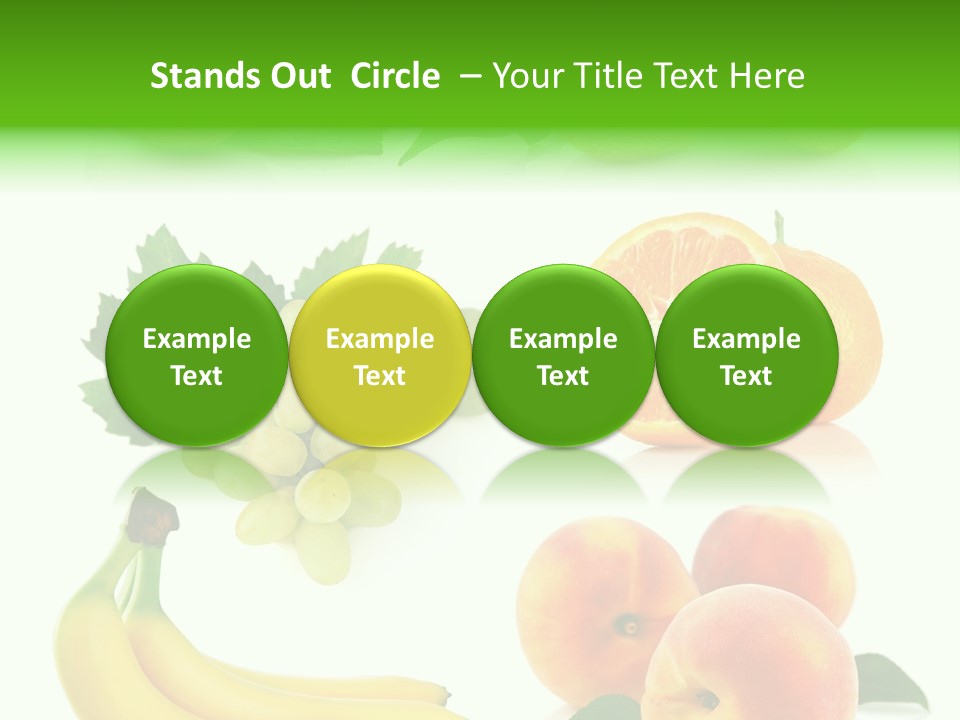 Stands Out Circle – Your Title Text Here

Example Text

Example Text

Example Text

Example Text